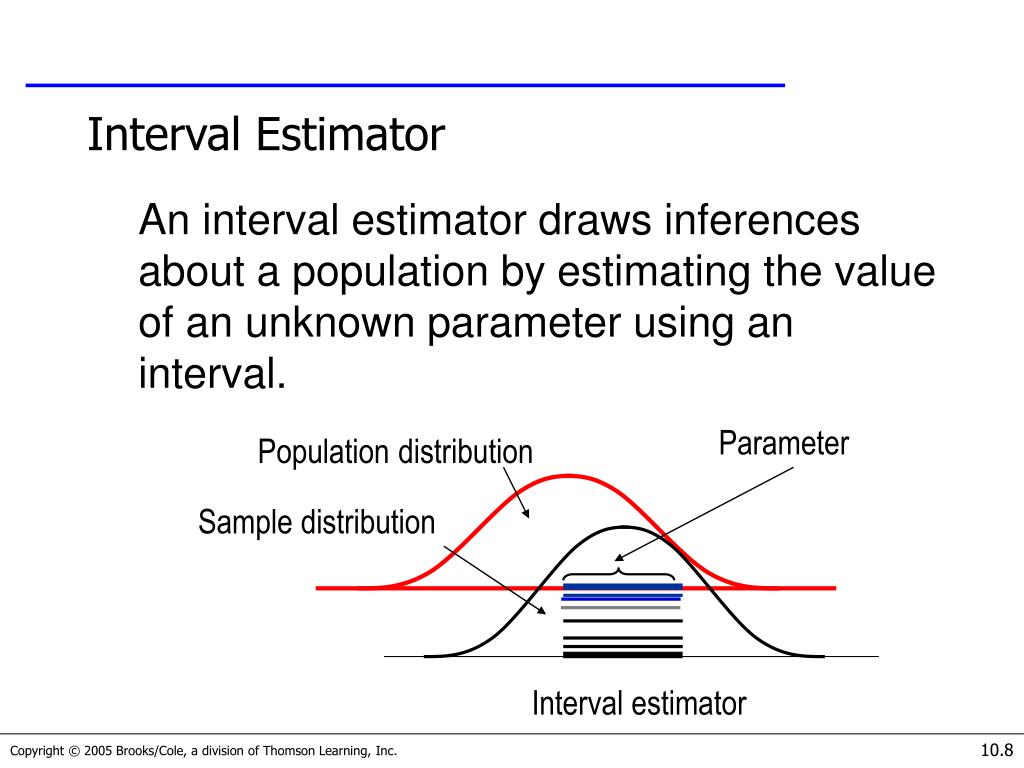 Interval Estimator

An interval estimator draws inferences about a population by estimating the value of an unknown parameter using an interval.

Population distribution

Parameter

Sample distribution

Interval estimator

Copyright © 2005 Brooks/Cole, a division of Thomson Learning, Inc.

10.8